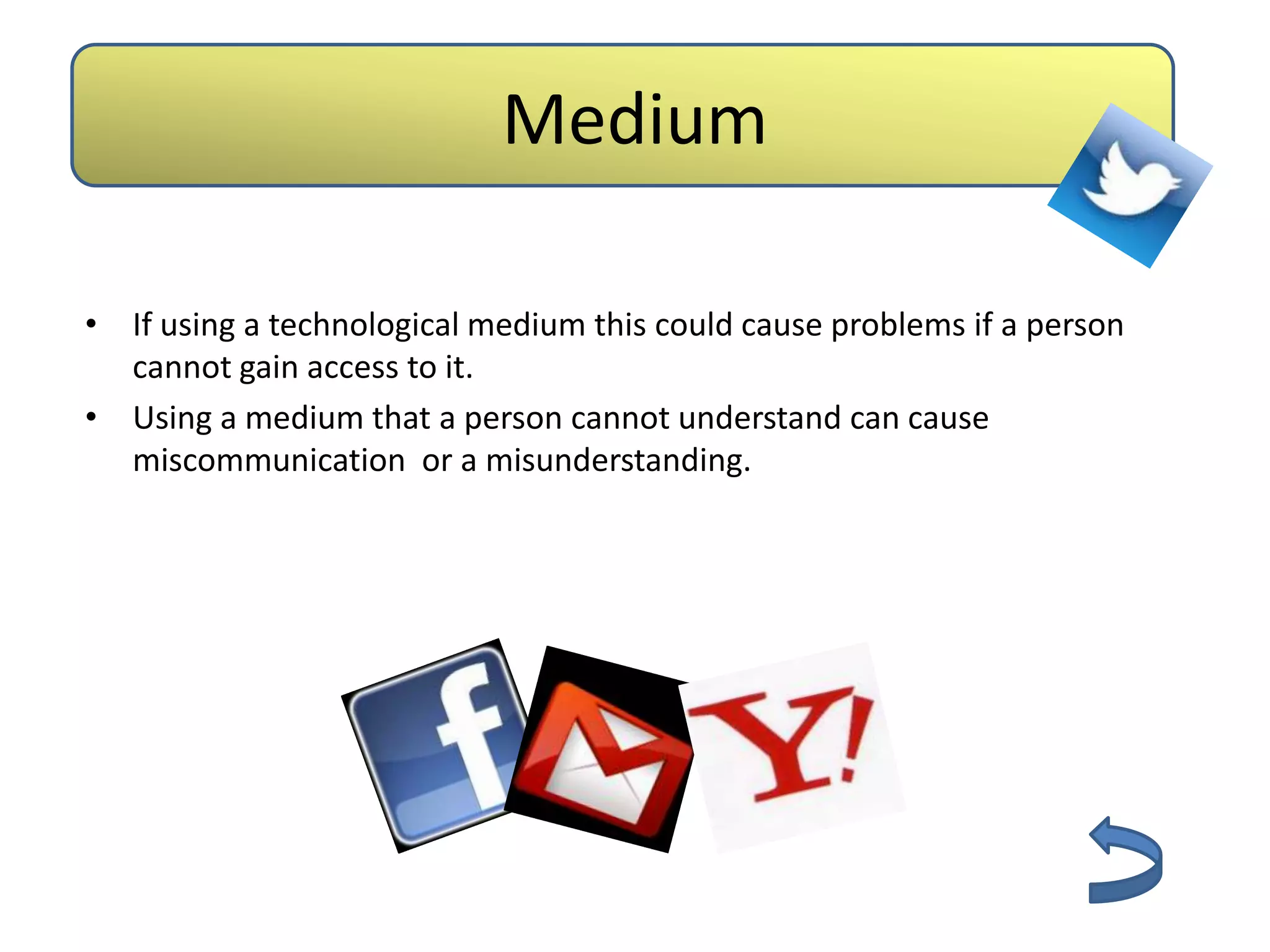 Medium

• If using a technological medium this could cause problems if a person cannot gain access to it.
• Using a medium that a person cannot understand can cause miscommunication or a misunderstanding.

f

Y!